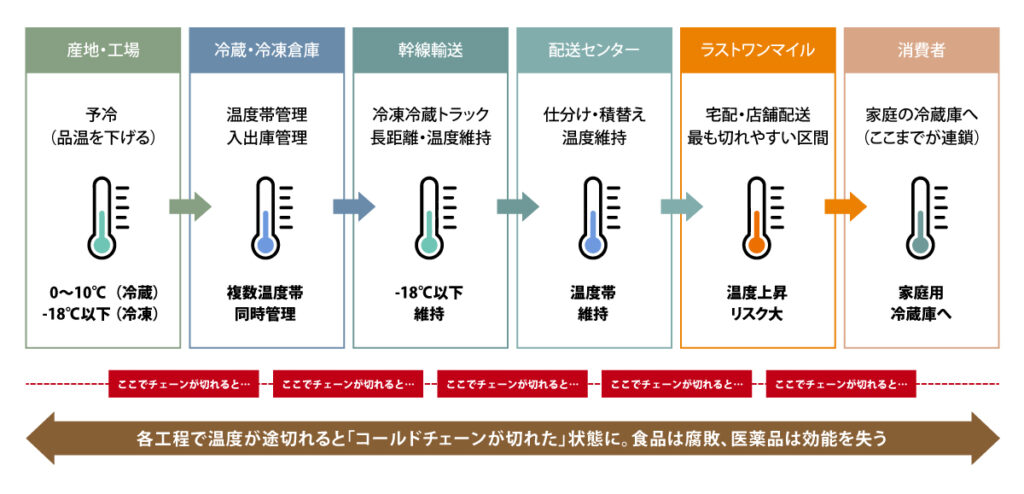 産地・工場

予冷
（品温を下げる）

0〜10℃（冷蔵）
-18℃以下（冷凍）

冷蔵・冷凍倉庫

温度帯管理
入出庫管理

複数温度帯
同時管理

幹線輸送

冷凍冷蔵トラック
長距離・温度維持

-18℃以下
維持

配送センター

仕分け・積替え
温度維持

温度帯
維持

ラストワンマイル

宅配・店舗配送
最も切れやすい区間

温度上昇
リスク大

消費者

家庭の冷蔵庫へ
（ここまでが連鎖）

家庭用
冷蔵庫へ

ここでチェーンが切れると…

ここでチェーンが切れると…

ここでチェーンが切れると…

ここでチェーンが切れると…

ここでチェーンが切れると…

各工程で温度が途切れると「コールドチェーンが切れた」状態に。食品は腐敗、医薬品は効能を失う